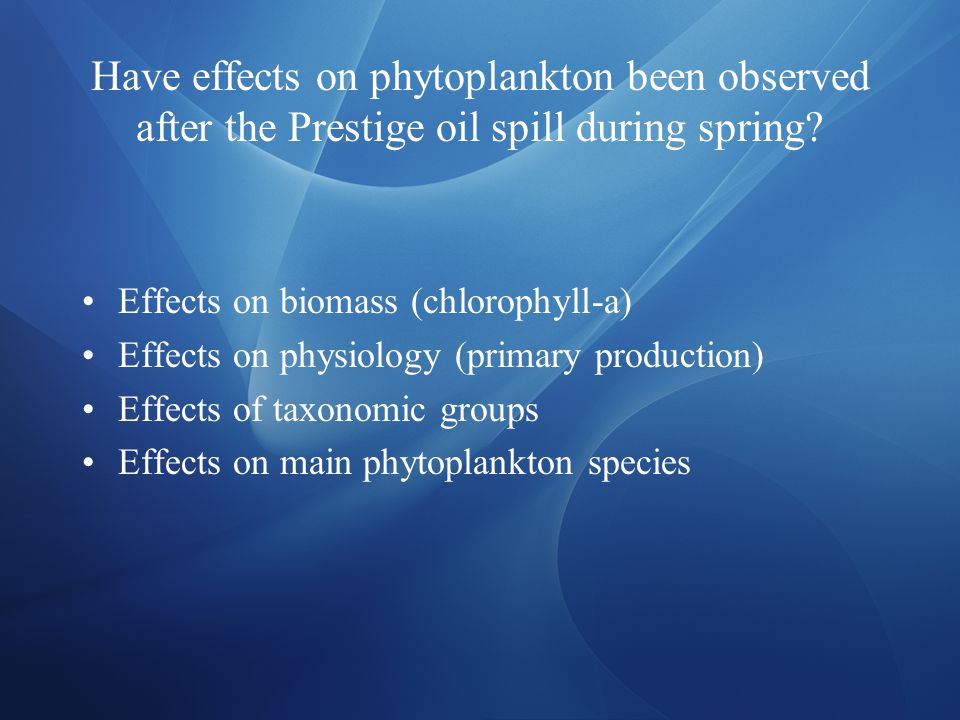 Have effects on phytoplankton been observed after the Prestige oil spill during spring?

• Effects on biomass (chlorophyll-a)
• Effects on physiology (primary production)
• Effects of taxonomic groups
• Effects on main phytoplankton species